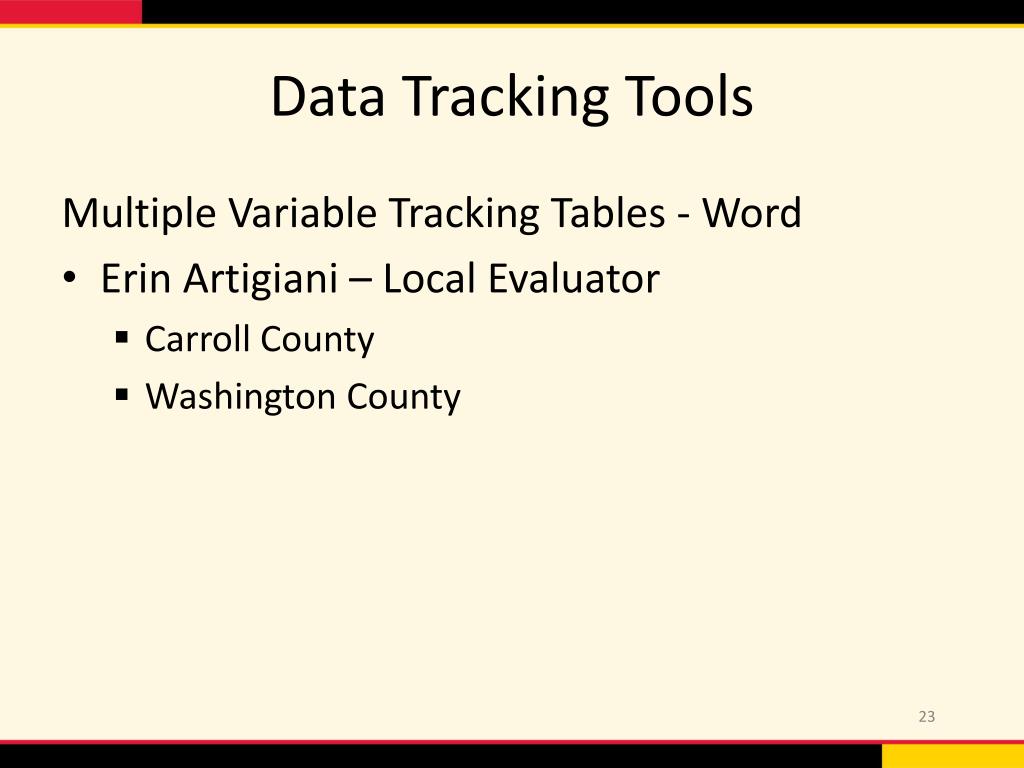 Data Tracking Tools

Multiple Variable Tracking Tables - Word

• Erin Artigiani – Local Evaluator
 ▪ Carroll County
 ▪ Washington County

23